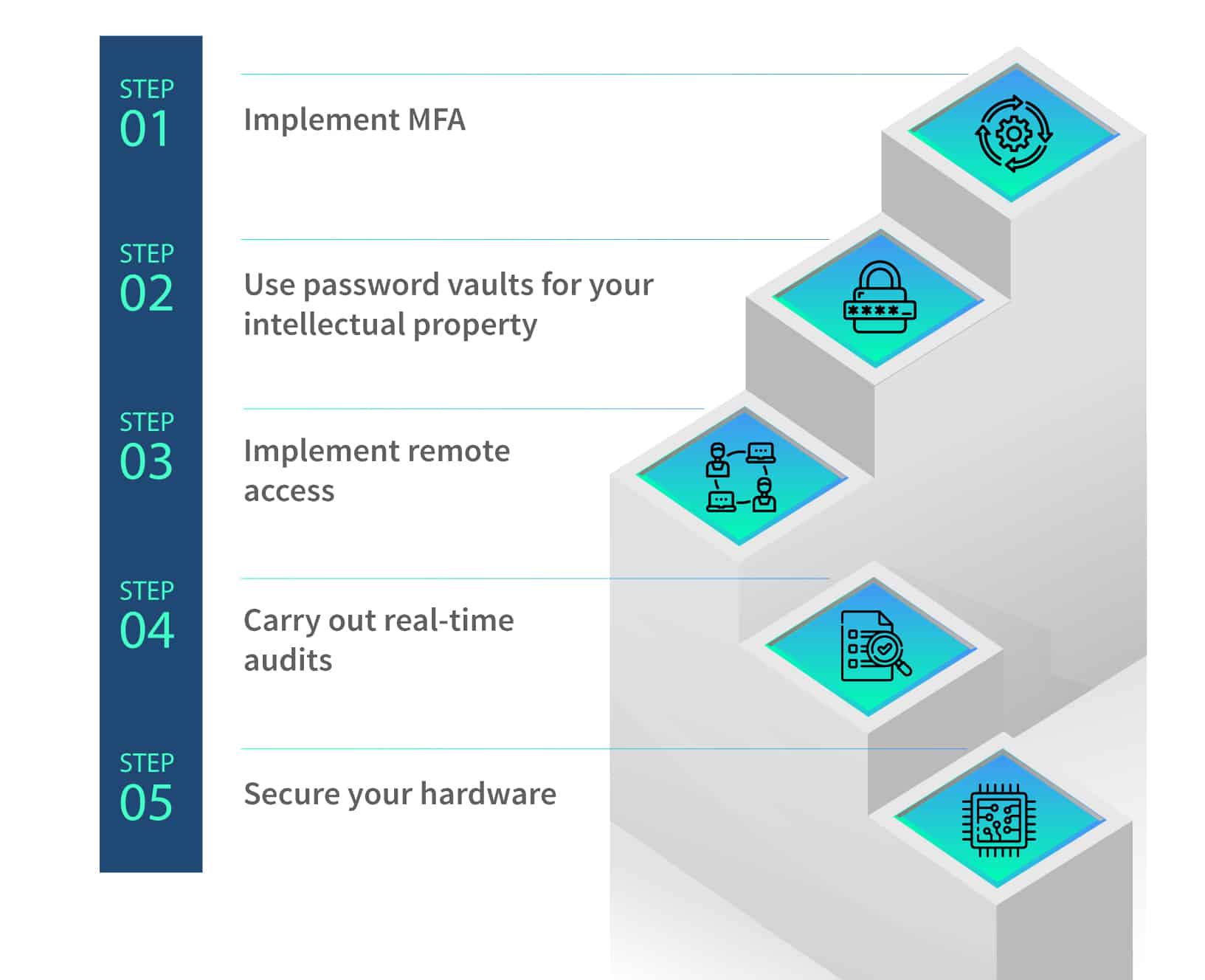 STEP
01

Implement MFA

STEP
02

Use password vaults for your intellectual property

****_

STEP
03

Implement remote access

STEP
04

Carry out real-time audits

STEP
05

Secure your hardware